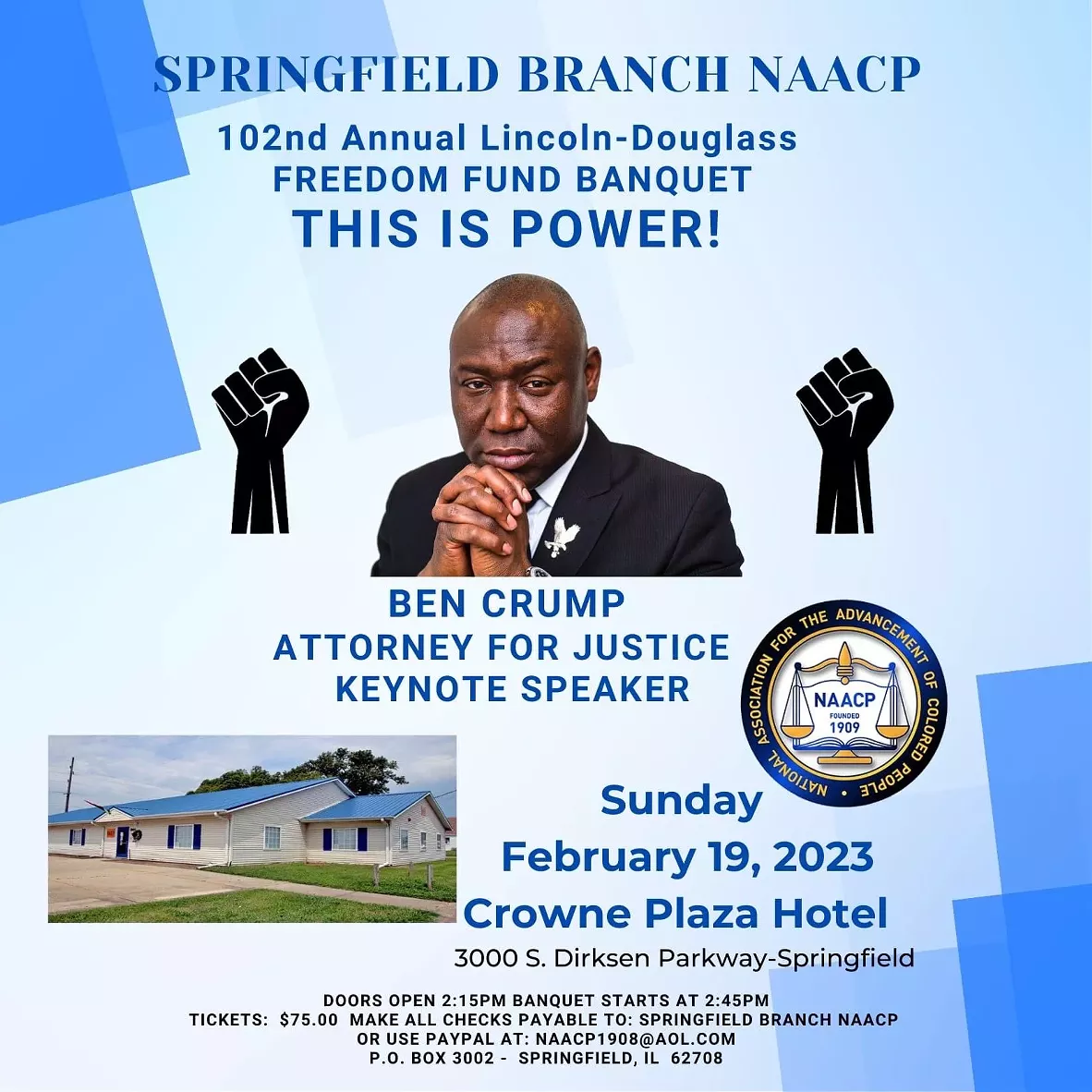 SPRINGFIELD BRANCH NAACP

102nd Annual Lincoln-Douglass FREEDOM FUND BANQUET

THIS IS POWER!

BEN CRUMP
ATTORNEY FOR JUSTICE
KEYNOTE SPEAKER

NATIONAL ASSOCIATION FOR THE ADVANCEMENT OF COLORED PEOPLE
NAACP
FOUNDED
1909

Sunday
February 19, 2023
Crowne Plaza Hotel
3000 S. Dirksen Parkway-Springfield

DOORS OPEN 2:15PM BANQUET STARTS AT 2:45PM
TICKETS: $75.00 MAKE ALL CHECKS PAYABLE TO: SPRINGFIELD BRANCH NAACP
OR USE PAYPAL AT: NAACP1908@AOL.COM
P.O. BOX 3002 - SPRINGFIELD, IL 62708